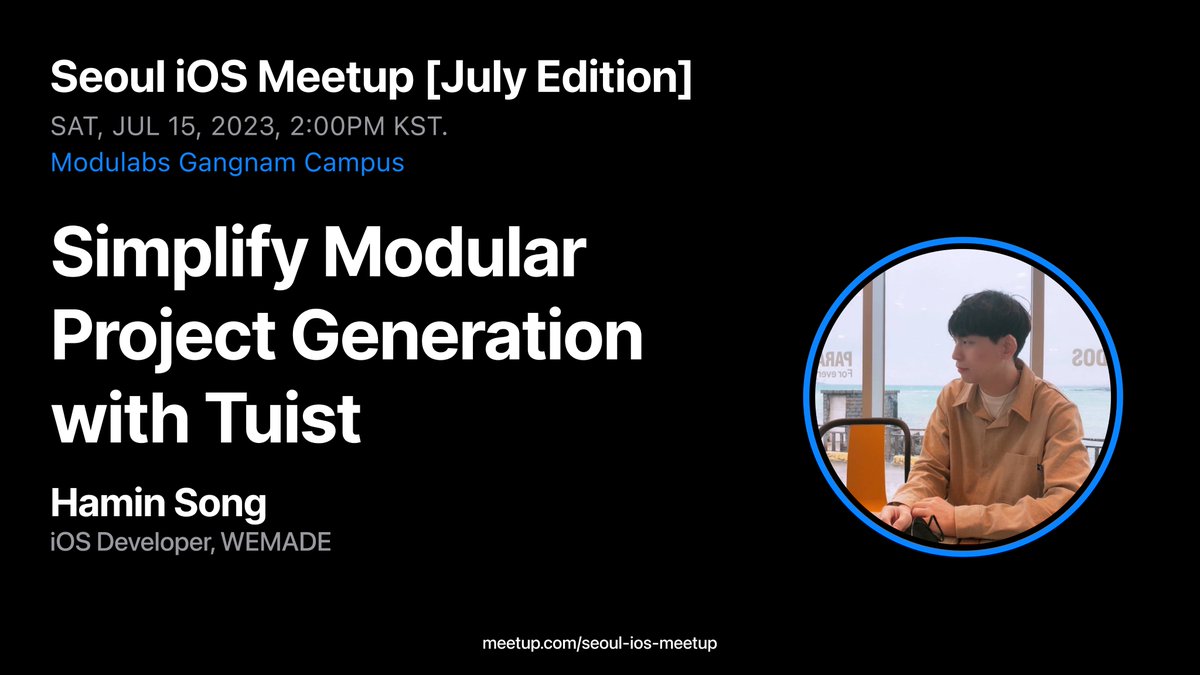 Seoul iOS Meetup [July Edition]
SAT, JUL 15, 2023, 2:00PM KST.
Modulabs Gangnam Campus

Simplify Modular Project Generation with Tuist

Hamin Song
iOS Developer, WEMADE

meetup.com/seoul-ios-meetup